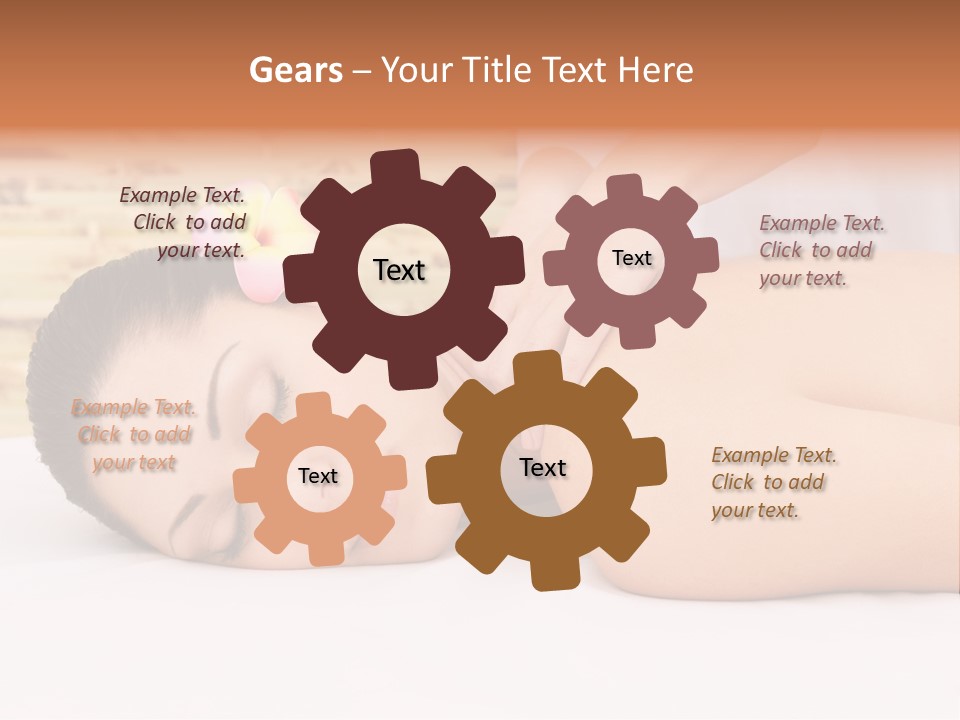 Gears – Your Title Text Here

Example Text. Click to add your text.

Text

Text

Example Text. Click to add your text.

Example Text. Click to add your text

Text

Text

Example Text. Click to add your text.